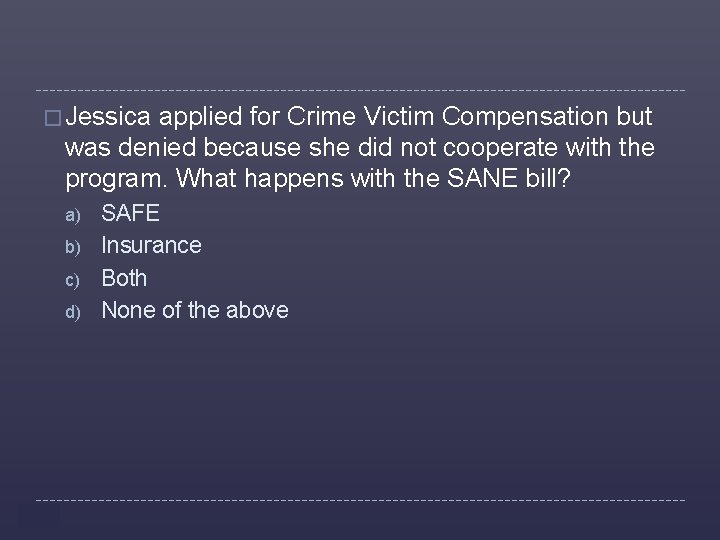 Jessica applied for Crime Victim Compensation but was denied because she did not cooperate with the program. What happens with the SANE bill?

a) SAFE
b) Insurance
c) Both
d) None of the above